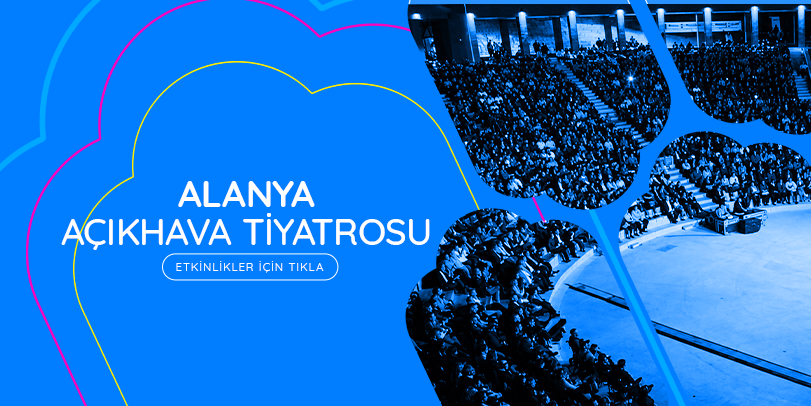 ALANYA
AÇIKHAVA TİYATROSU

ETKİNLİKLER İÇİN TIKLA